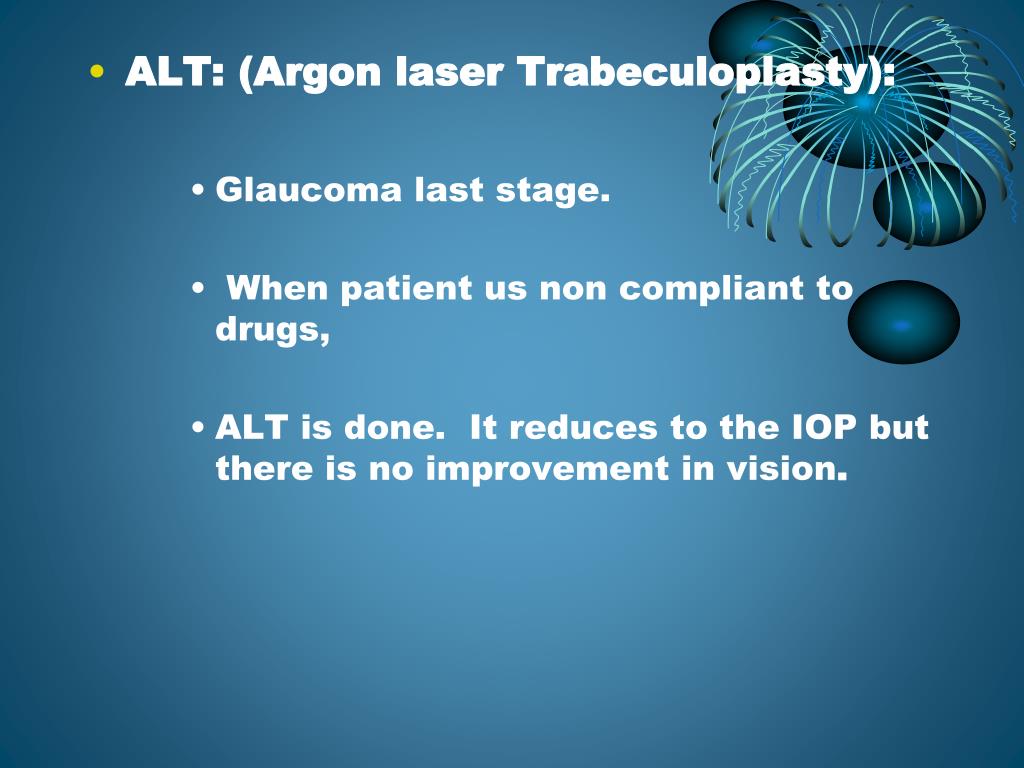 • ALT: (Argon laser Trabeculoplasty):

• Glaucoma last stage.

• When patient us non compliant to drugs,

• ALT is done. It reduces to the IOP but there is no improvement in vision.